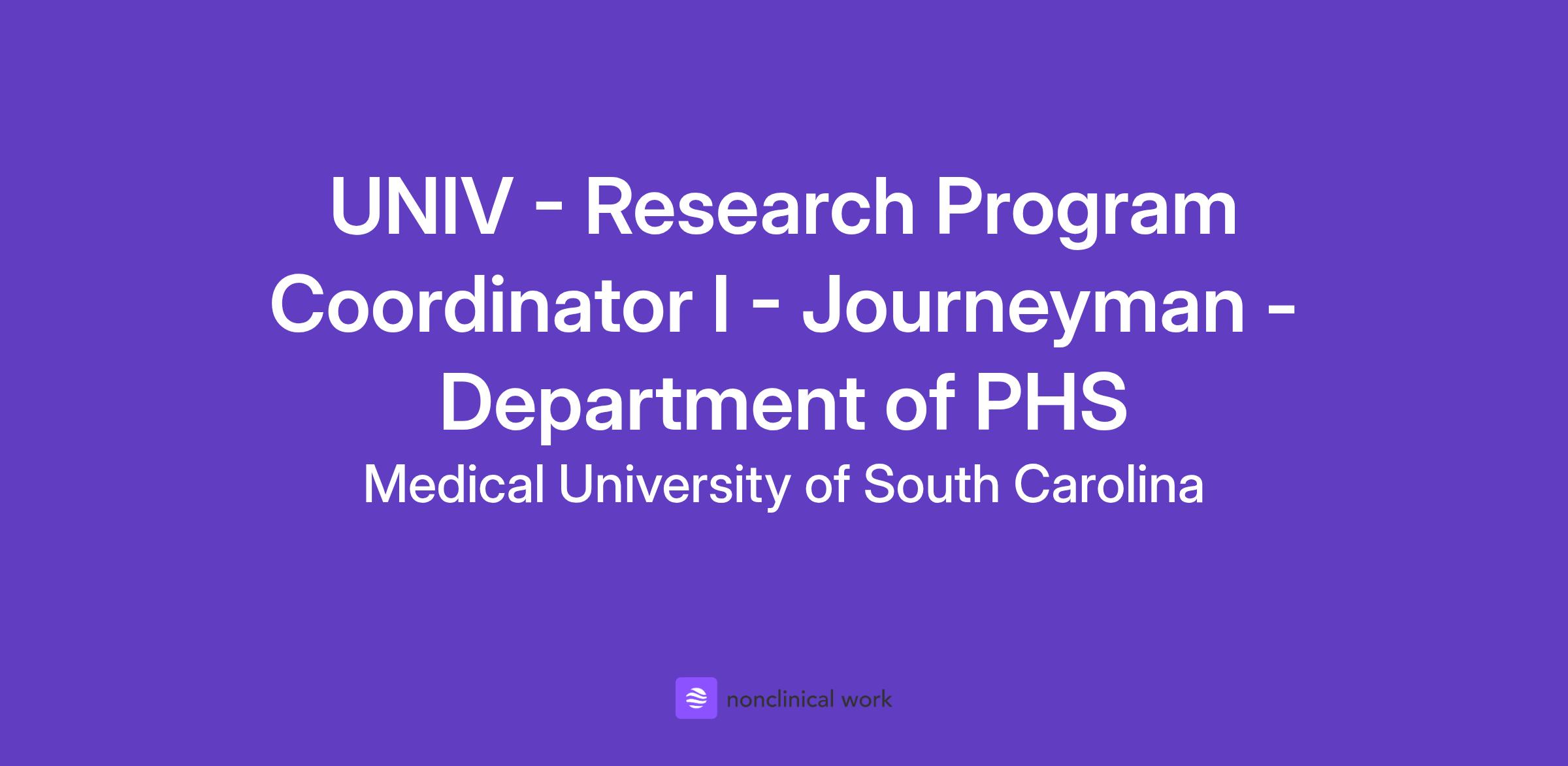 UNIV - Research Program Coordinator I - Journeyman - Department of PHS

Medical University of South Carolina

nonclinical work